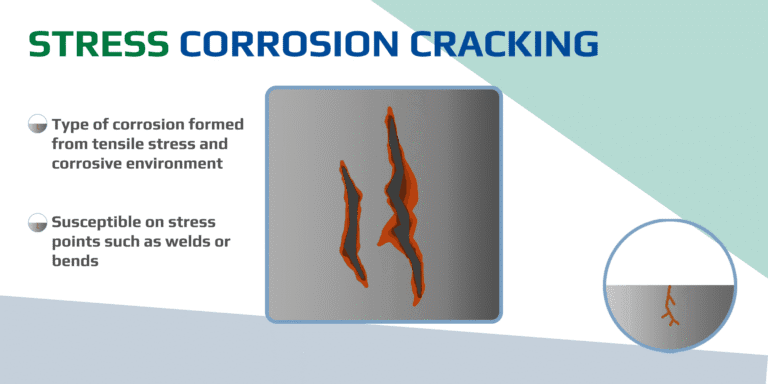 STRESS CORROSION CRACKING

Type of corrosion formed from tensile stress and corrosive environment

Susceptible on stress points such as welds or bends